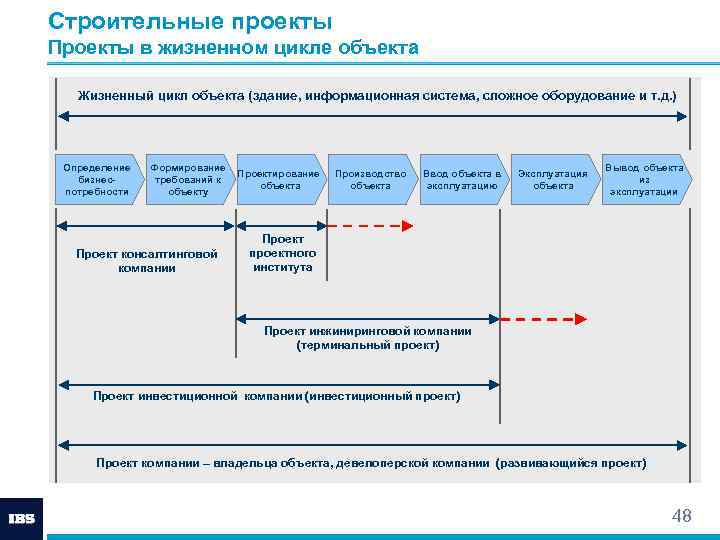 Строительные проекты
Проекты в жизненном цикле объекта

Жизненный цикл объекта (здание, информационная система, сложное оборудование и т.д.)

Определение бизнес-потребности

Формирование требований к объекту

Проектирование объекта

Производство объекта

Ввод объекта в эксплуатацию

Эксплуатация объекта

Вывод объекта из эксплуатации

Проект консалтинговой компании

Проект проектного института

Проект инжиниринговой компании (терминальный проект)

Проект инвестиционной компании (инвестиционный проект)

Проект компании – владельца объекта, девелоперской компании (развивающийся проект)

IBS

48